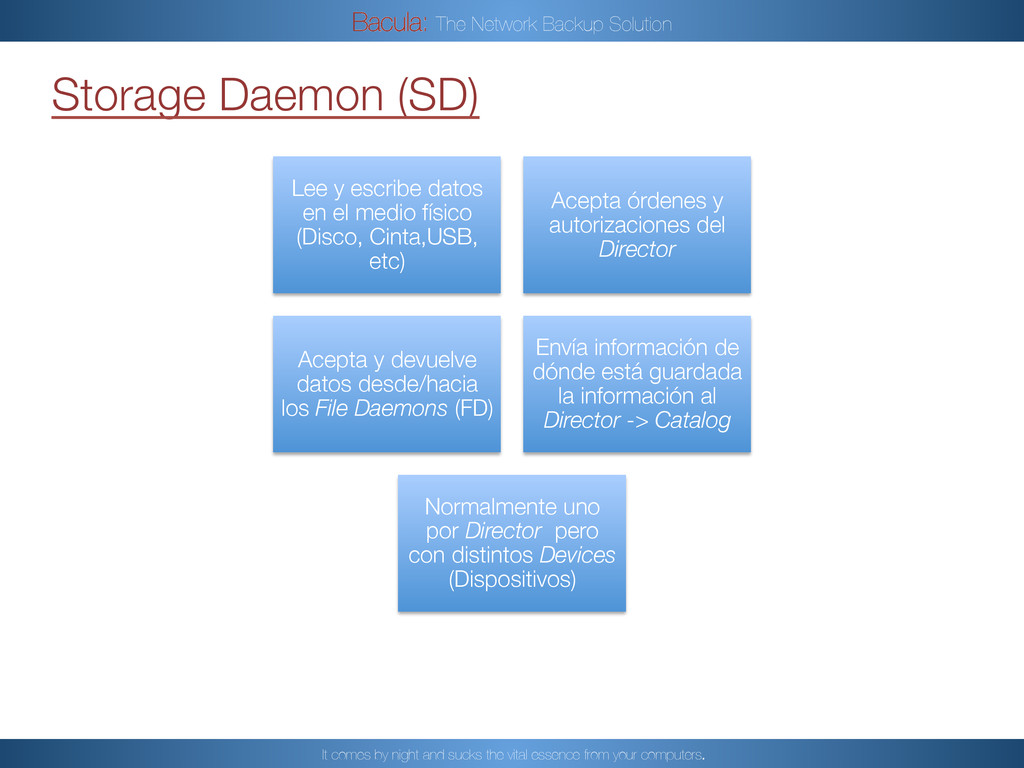 Bacula: The Network Backup Solution

Storage Daemon (SD)

Lee y escribe datos en el medio físico (Disco, Cinta,USB, etc)

Acepta órdenes y autorizaciones del Director

Acepta y devuelve datos desde/hacia los File Daemons (FD)

Envía información de dónde está guardada la información al Director -> Catalog

Normalmente uno por Director pero con distintos Devices (Dispositivos)

It comes by night and sucks the vital essence from your computers.